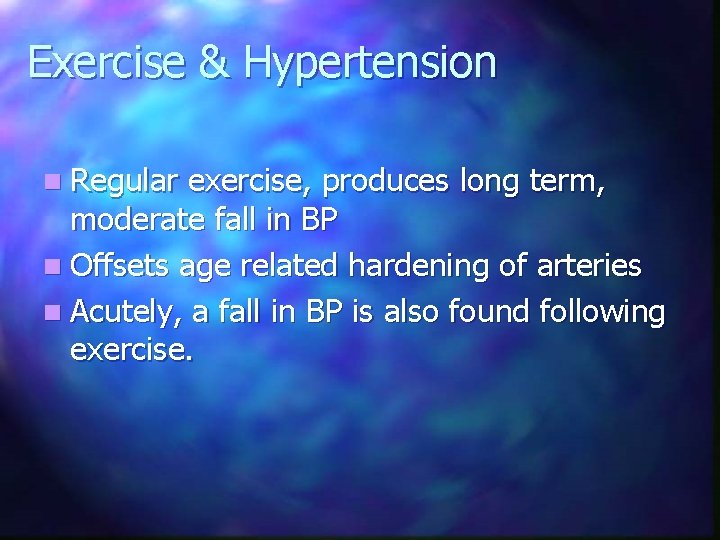 Exercise & Hypertension

- Regular exercise, produces long term, moderate fall in BP
- Offsets age related hardening of arteries
- Acutely, a fall in BP is also found following exercise.